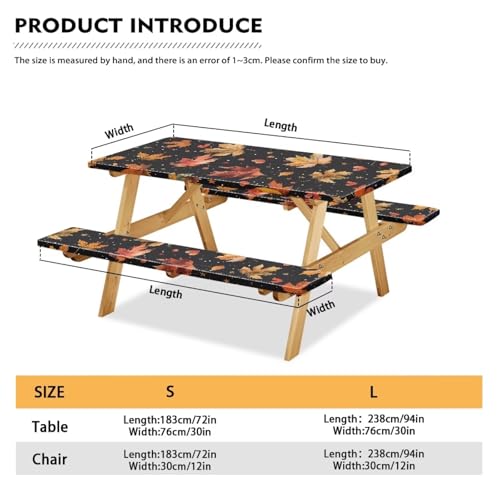 PRODUCT INTRODUCE

The size is measured by hand, and there is an error of 1~3cm. Please confirm the size to buy.

Width

Length

Length

Width

| SIZE | S | L |
|---|---|---|
| Table | Length:183cm/72in Width:76cm/30in | Length：238cm/94in Width:76cm/30in |
| Chair | Length:183cm/72in Width:30cm/12in | Length：238cm/94in Width:30cm/12in |